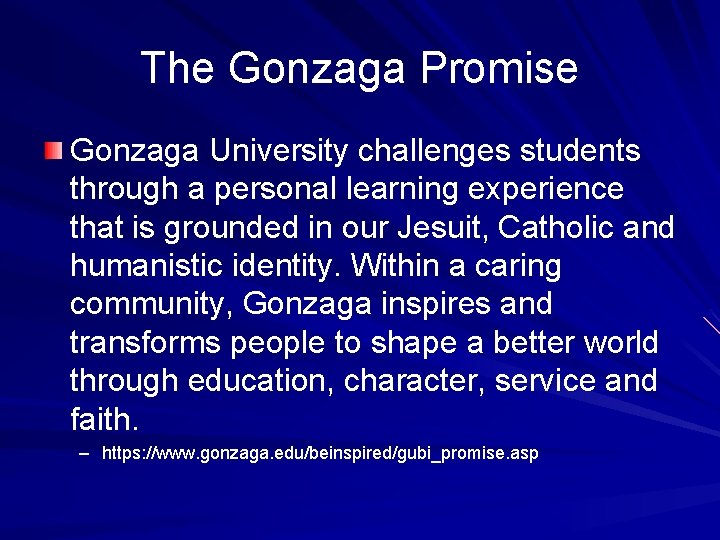 The Gonzaga Promise

Gonzaga University challenges students through a personal learning experience that is grounded in our Jesuit, Catholic and humanistic identity. Within a caring community, Gonzaga inspires and transforms people to shape a better world through education, character, service and faith.

– https://www.gonzaga.edu/beinspired/gubi_promise.asp